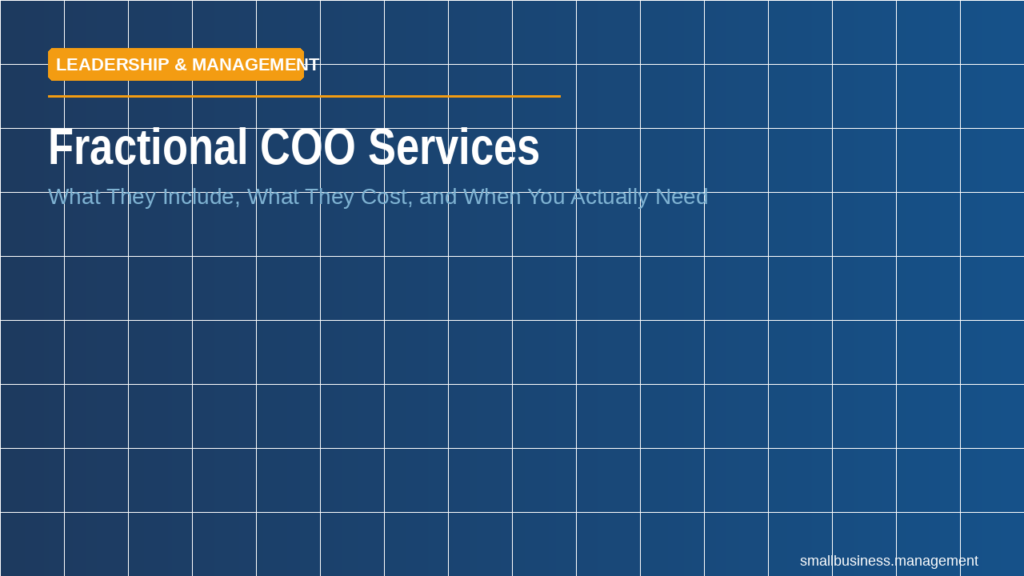 LEADERSHIP & MANAGEMENT

Fractional COO Services

What They Include, What They Cost, and When You Actually Need

smallbusiness.management